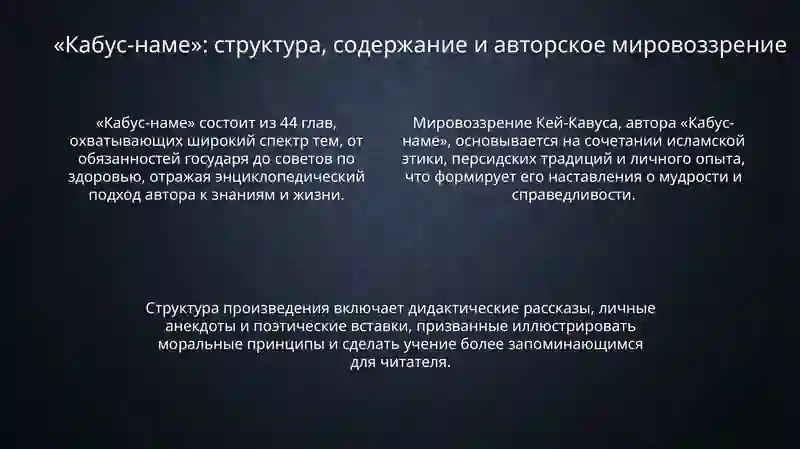 «Кабус-наме»: структура, содержание и авторское мировоззрение

«Кабус-наме» состоит из 44 глав, охватывающих широкий спектр тем, от обязанностей государя до советов по здоровью, отражая энциклопедический подход автора к знаниям и жизни.

Мировоззрение Кей-Кавуса, автора «Кабус-наме», основывается на сочетании исламской этики, персидских традиций и личного опыта, что формирует его наставления о мудрости и справедливости.

Структура произведения включает дидактические рассказы, личные анекдоты и поэтические вставки, призванные иллюстрировать моральные принципы и сделать учение более запоминающимся для читателя.